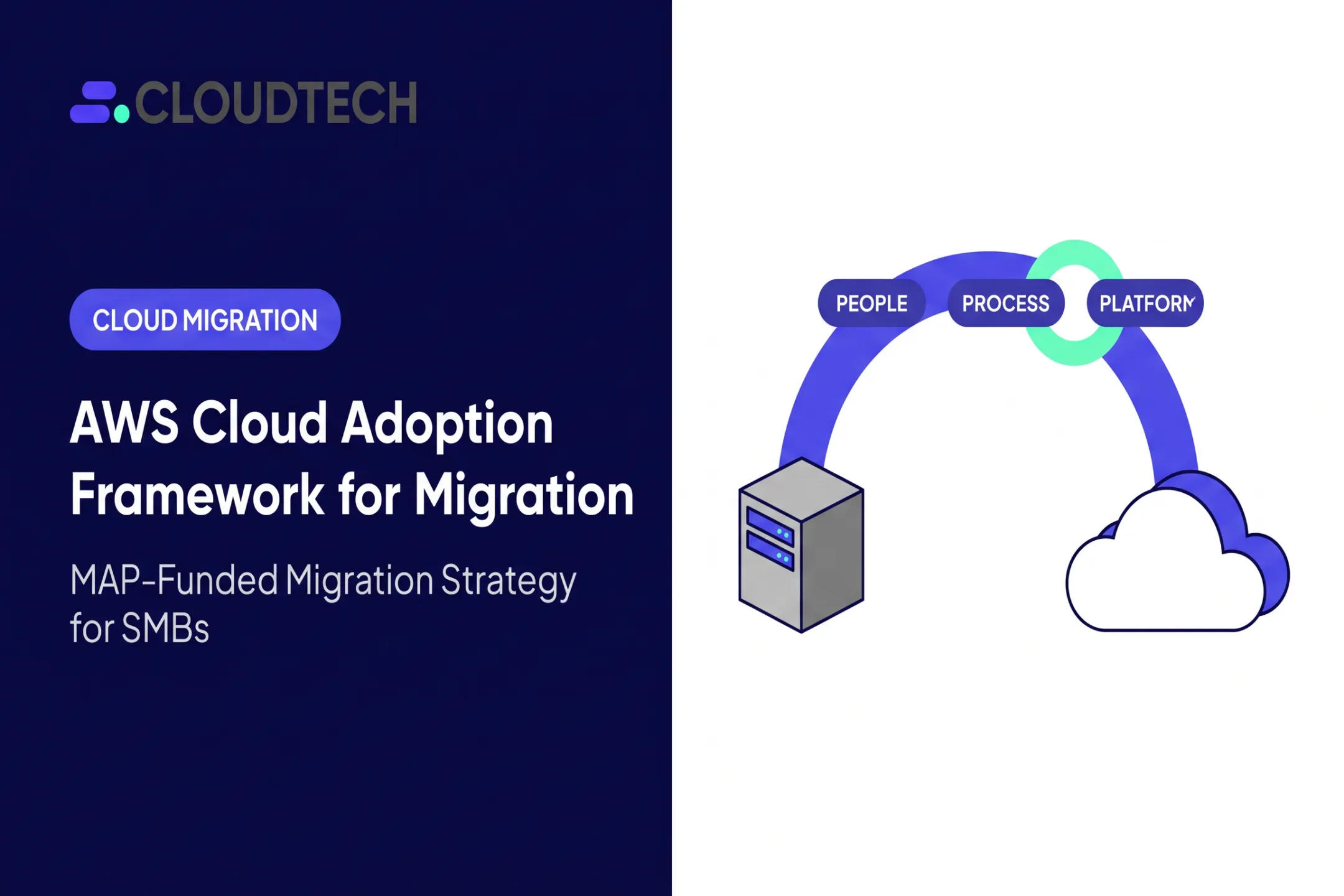 CLOUDTECH

CLOUD MIGRATION

AWS Cloud Adoption Framework for Migration

MAP-Funded Migration Strategy for SMBs

PEOPLE

PROCESS

PLATFORM